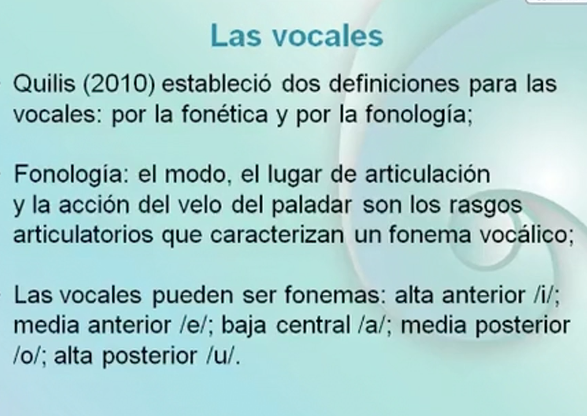 Las vocales

Quilis (2010) estableció dos definiciones para las vocales: por la fonética y por la fonología;

Fonología: el modo, el lugar de articulación y la acción del velo del paladar son los rasgos articulatorios que caracterizan un fonema vocálico;

Las vocales pueden ser fonemas: alta anterior /i/; media anterior /e/; baja central /a/; media posterior /o/; alta posterior /u/.